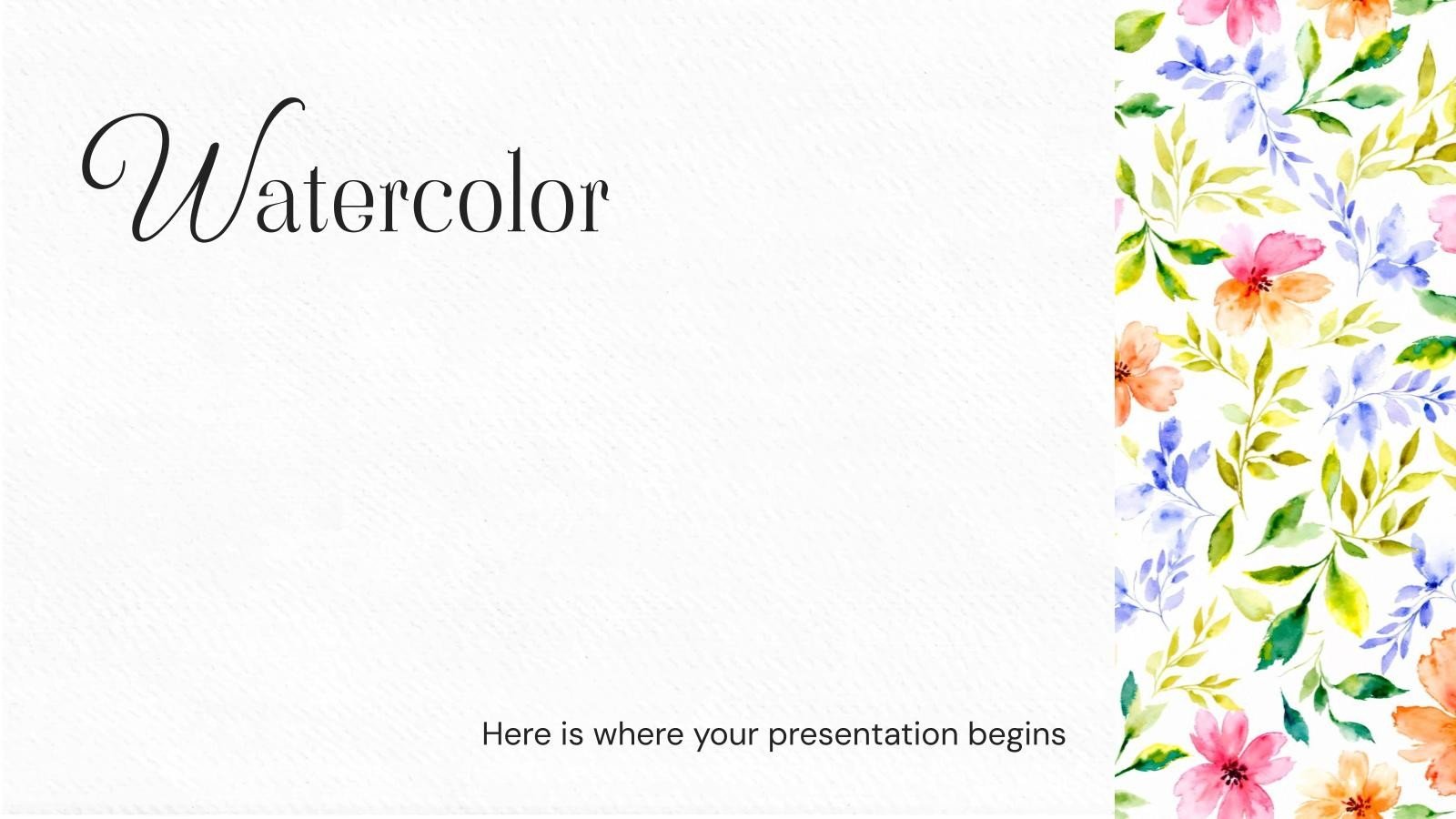 Watercolor

Here is where your presentation begins